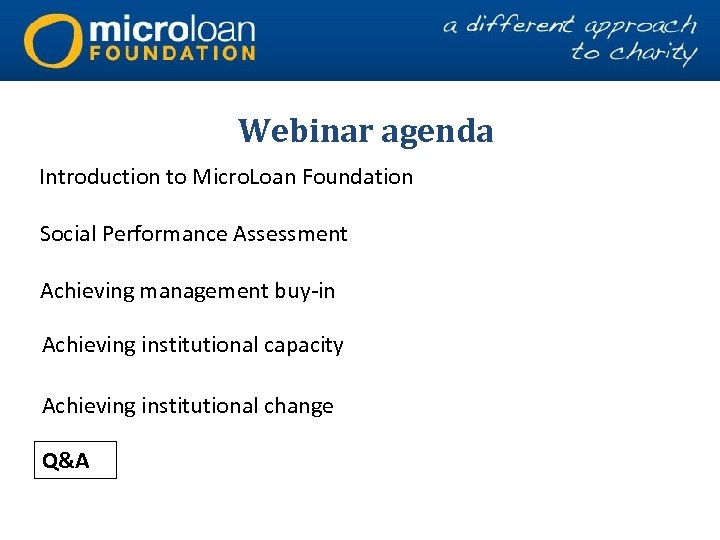 microloan FOUNDATION

a different approach to charity

Webinar agenda

Introduction to MicroLoan Foundation

Social Performance Assessment

Achieving management buy-in

Achieving institutional capacity

Achieving institutional change

Q&A